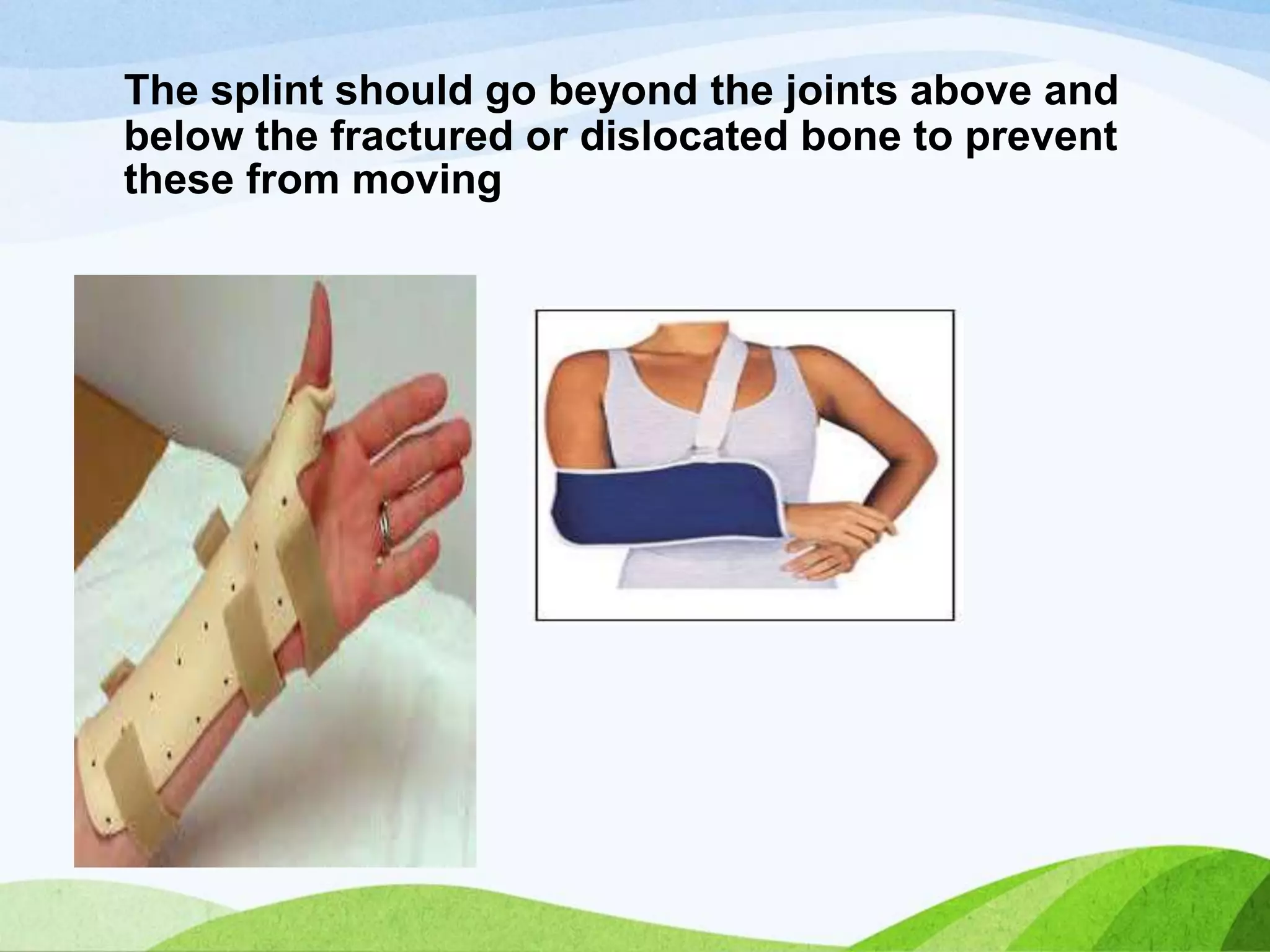 The splint should go beyond the joints above and below the fractured or dislocated bone to prevent these from moving